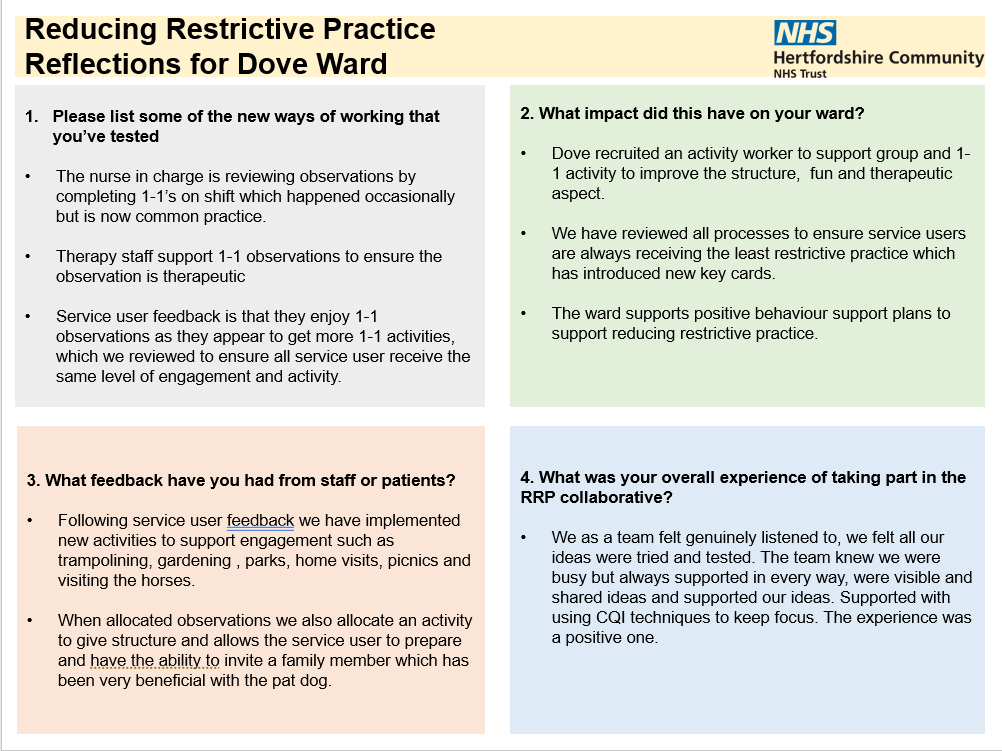 Reducing Restrictive Practice
Reflections for Dove Ward

NHS
Hertfordshire Community
NHS Trust

1. Please list some of the new ways of working that you've tested

• The nurse in charge is reviewing observations by completing 1-1's on shift which happened occasionally but is now common practice.

• Therapy staff support 1-1 observations to ensure the observation is therapeutic

• Service user feedback is that they enjoy 1-1 observations as they appear to get more 1-1 activities, which we reviewed to ensure all service user receive the same level of engagement and activity.

2. What impact did this have on your ward?

• Dove recruited an activity worker to support group and 1-1 activity to improve the structure, fun and therapeutic aspect.

• We have reviewed all processes to ensure service users are always receiving the least restrictive practice which has introduced new key cards.

• The ward supports positive behaviour support plans to support reducing restrictive practice.

3. What feedback have you had from staff or patients?

• Following service user feedback we have implemented new activities to support engagement such as trampolining, gardening , parks, home visits, picnics and visiting the horses.

• When allocated observations we also allocate an activity to give structure and allows the service user to prepare and have the ability to invite a family member which has been very beneficial with the pat dog.

4. What was your overall experience of taking part in the RRP collaborative?

• We as a team felt genuinely listened to, we felt all our ideas were tried and tested. The team knew we were busy but always supported in every way, were visible and shared ideas and supported our ideas. Supported with using CQI techniques to keep focus. The experience was a positive one.